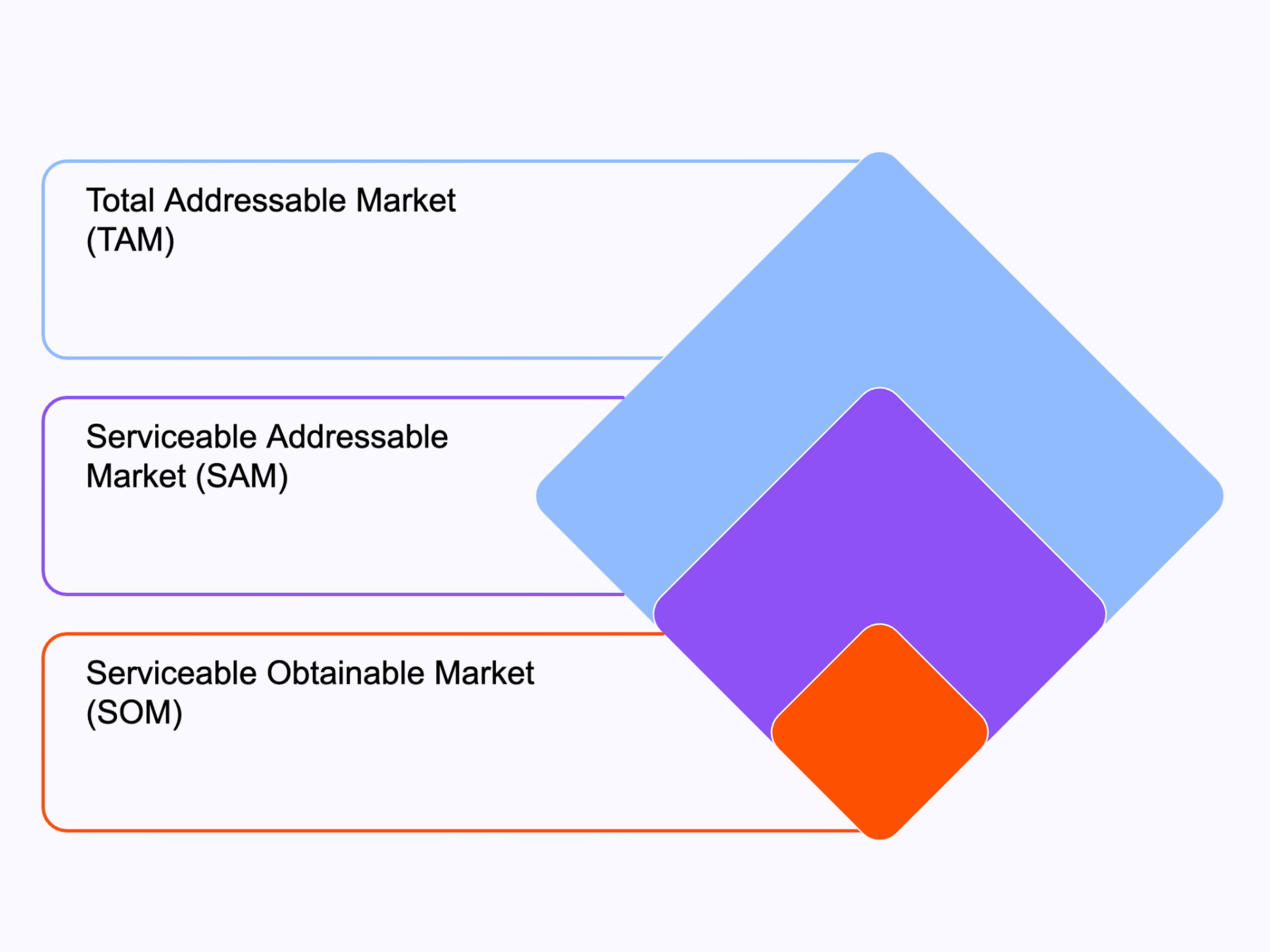 Total Addressable Market (TAM)

Serviceable Addressable Market (SAM)

Serviceable Obtainable Market (SOM)